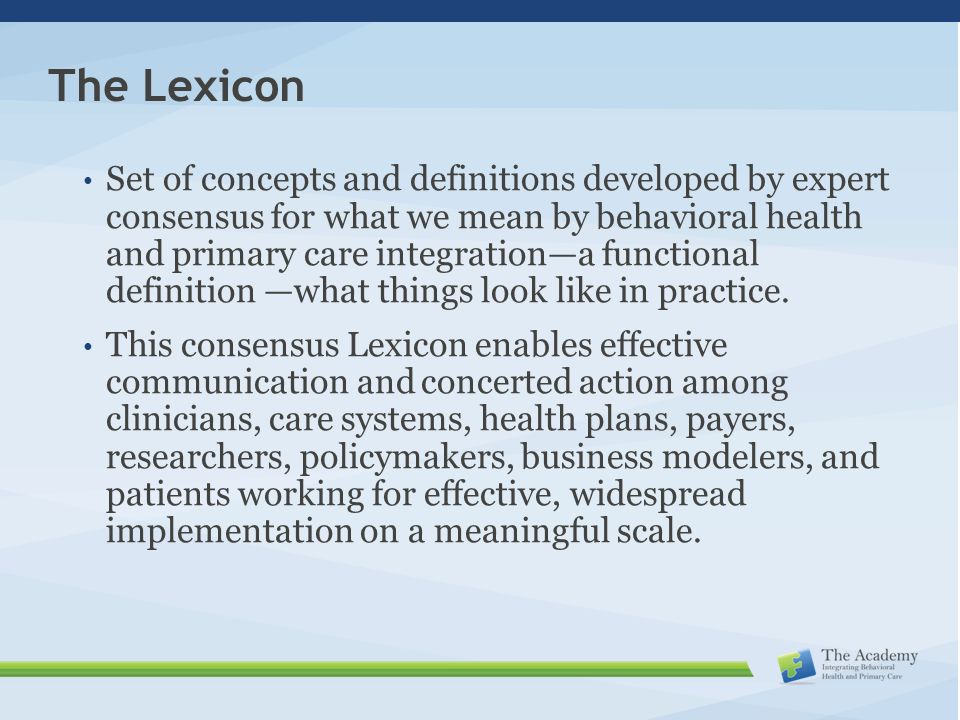 The Lexicon

• Set of concepts and definitions developed by expert consensus for what we mean by behavioral health and primary care integration—a functional definition —what things look like in practice.

• This consensus Lexicon enables effective communication and concerted action among clinicians, care systems, health plans, payers, researchers, policymakers, business modelers, and patients working for effective, widespread implementation on a meaningful scale.

The Academy
Integrating Behavioral Health and Primary Care